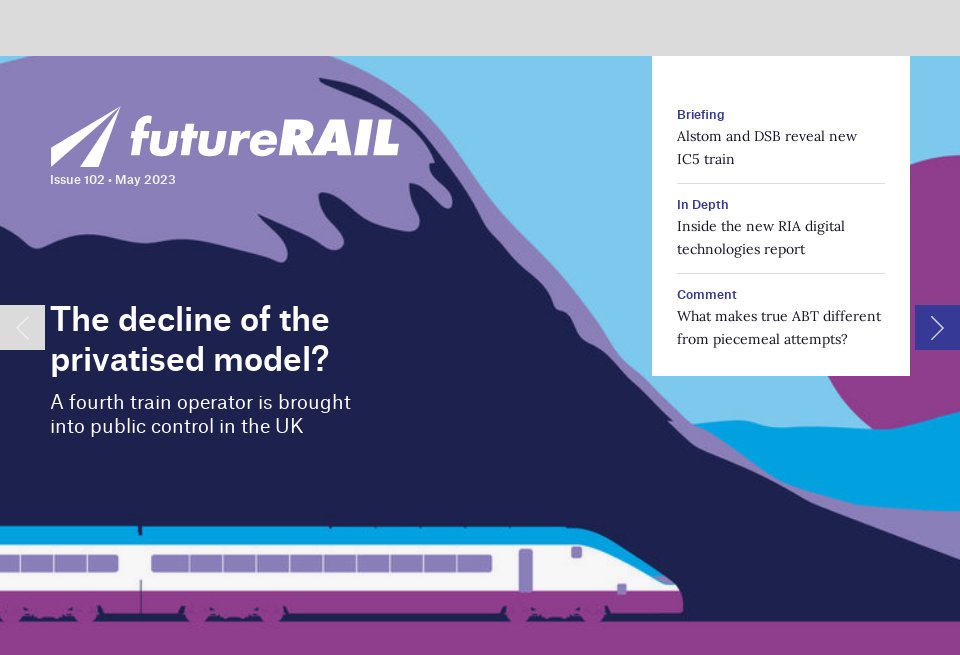 futureRAIL
Issue 102 • May 2023

The decline of the privatised model?

A fourth train operator is brought into public control in the UK

Briefing
Alstom and DSB reveal new IC5 train

In Depth
Inside the new RIA digital technologies report

Comment
What makes true ABT different from piecemeal attempts?